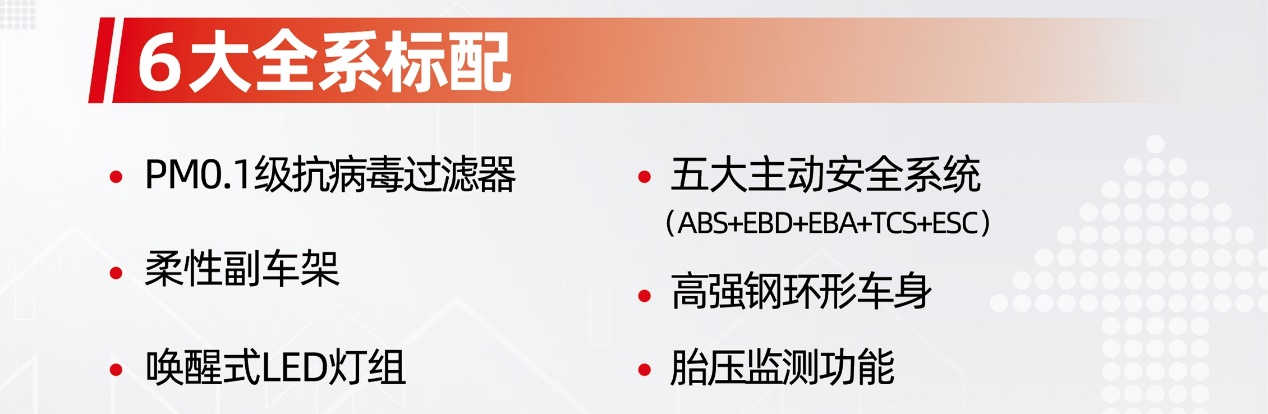 6大全系标配

• PM0.1级抗病毒过滤器

• 柔性副车架

• 唤醒式LED灯组

• 五大主动安全系统
（ABS+EBD+EBA+TCS+ESC）

• 高强钢环形车身

• 胎压监测功能